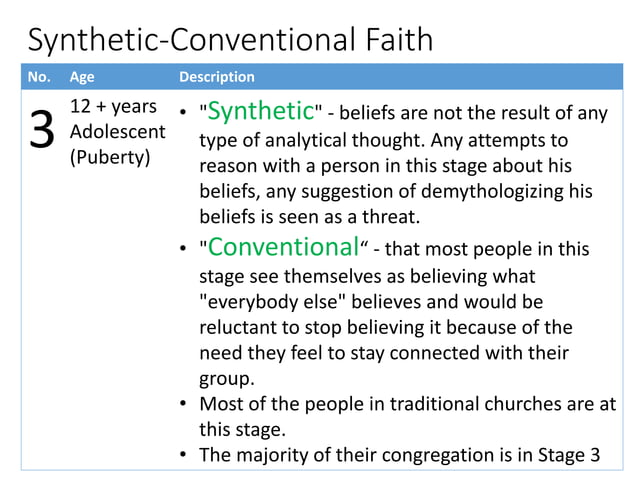 Synthetic-Conventional Faith

| No. | Age | Description |
|---|---|---|
| 3 | 12 + years Adolescent (Puberty) | • "Synthetic" - beliefs are not the result of any type of analytical thought. Any attempts to reason with a person in this stage about his beliefs, any suggestion of demythologizing his beliefs is seen as a threat. • "Conventional“ - that most people in this stage see themselves as believing what "everybody else" believes and would be reluctant to stop believing it because of the need they feel to stay connected with their group. • Most of the people in traditional churches are at this stage. • The majority of their congregation is in Stage 3 |